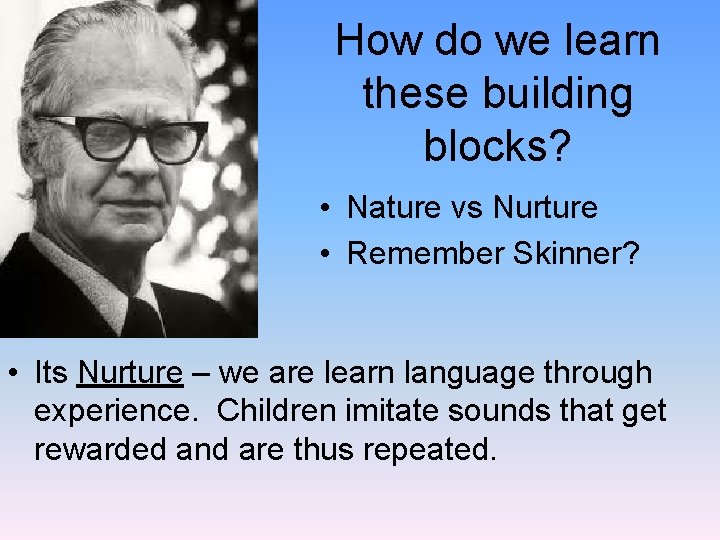 How do we learn these building blocks?

• Nature vs Nurture
• Remember Skinner?

• Its Nurture – we are learn language through experience. Children imitate sounds that get rewarded and are thus repeated.